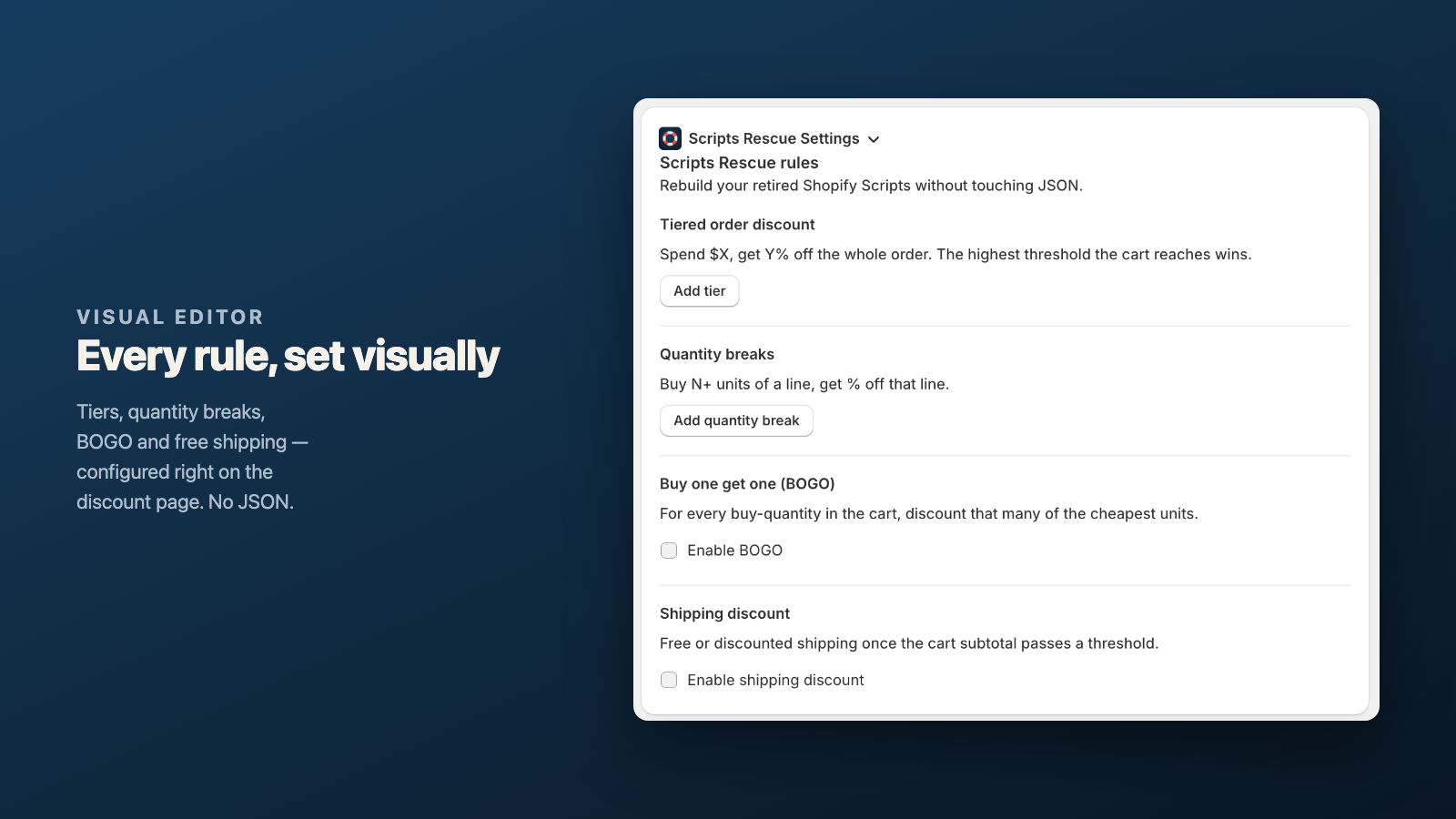 VISUAL EDITOR
Every rule, set visually

Tiers, quantity breaks, BOGO and free shipping — configured right on the discount page. No JSON.

Scripts Rescue Settings
Scripts Rescue rules
Rebuild your retired Shopify Scripts without touching JSON.

Tiered order discount
Spend \$X, get Y% off the whole order. The highest threshold the cart reaches wins.
Add tier

Quantity breaks
Buy N+ units of a line, get % off that line.
Add quantity break

Buy one get one (BOGO)
For every buy-quantity in the cart, discount that many of the cheapest units.
Enable BOGO

Shipping discount
Free or discounted shipping once the cart subtotal passes a threshold.
Enable shipping discount